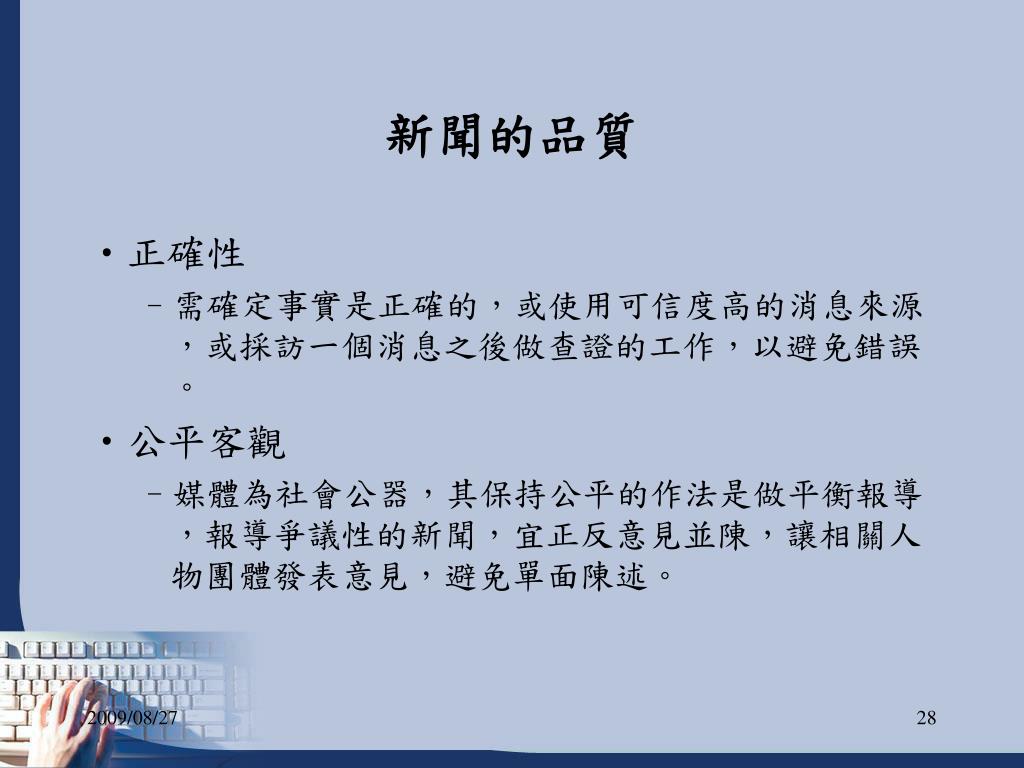 新聞的品質

• 正確性
– 需確定事實是正確的，或使用可信度高的消息來源，或採訪一個消息之後做查證的工作，以避免錯誤。

• 公平客觀
– 媒體為社會公器，其保持公平的作法是做平衡報導，報導爭議性的新聞，宜正反意見並陳，讓相關人物團體發表意見，避免單面陳述。

2009/08/27

28